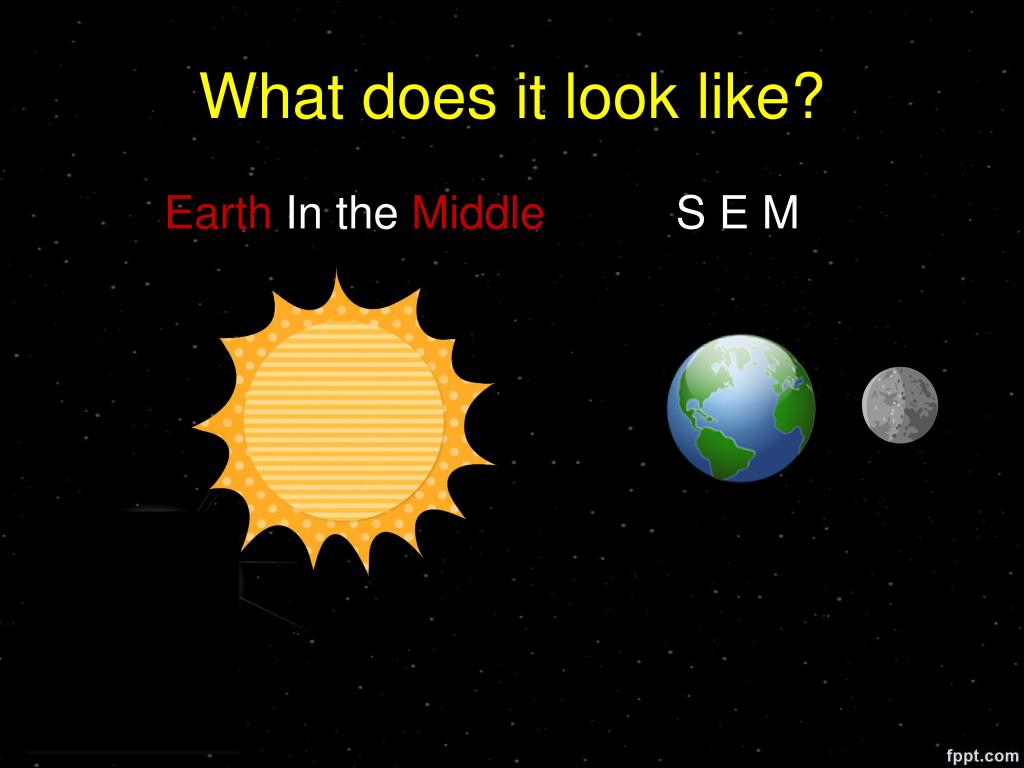 What does it look like?

Earth In the Middle S E M

fppt.com